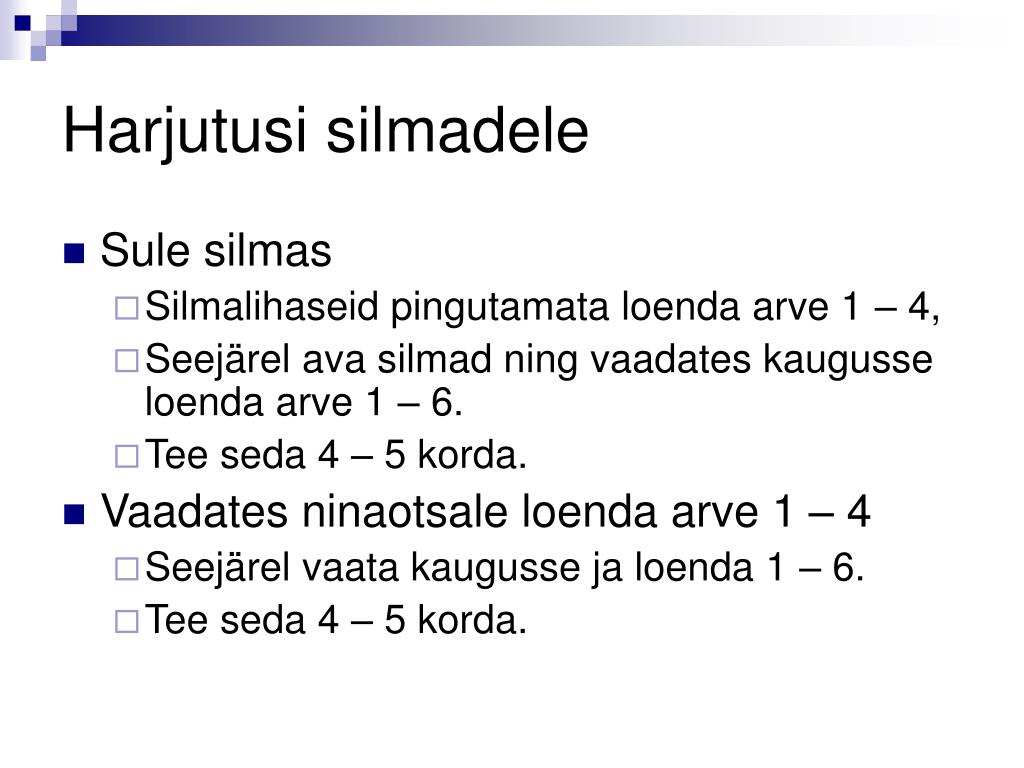 Harjutusi silmadele

Sule silmas
Silmalihaseid pingutamata loenda arve 1 – 4,
Seejärel ava silmad ning vaadates kaugusse loenda arve 1 – 6.
Tee seda 4 – 5 korda.

Vaadates ninaotsale loenda arve 1 – 4
Seejärel vaata kaugusse ja loenda 1 – 6.
Tee seda 4 – 5 korda.